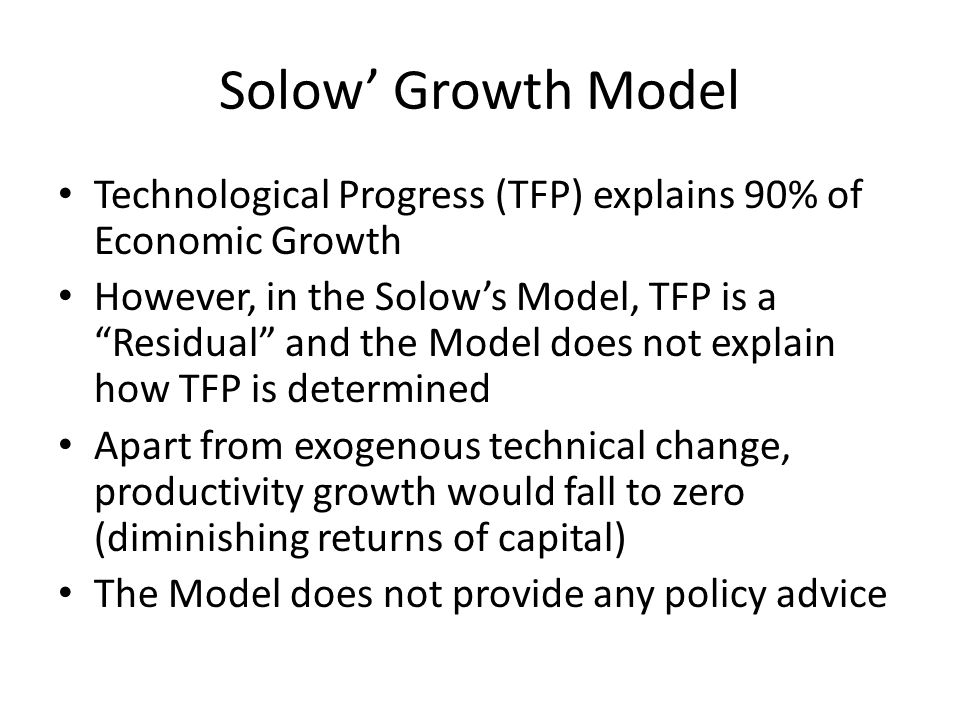 Solow’ Growth Model

• Technological Progress (TFP) explains 90% of Economic Growth
• However, in the Solow’s Model, TFP is a “Residual” and the Model does not explain how TFP is determined
• Apart from exogenous technical change, productivity growth would fall to zero (diminishing returns of capital)
• The Model does not provide any policy advice